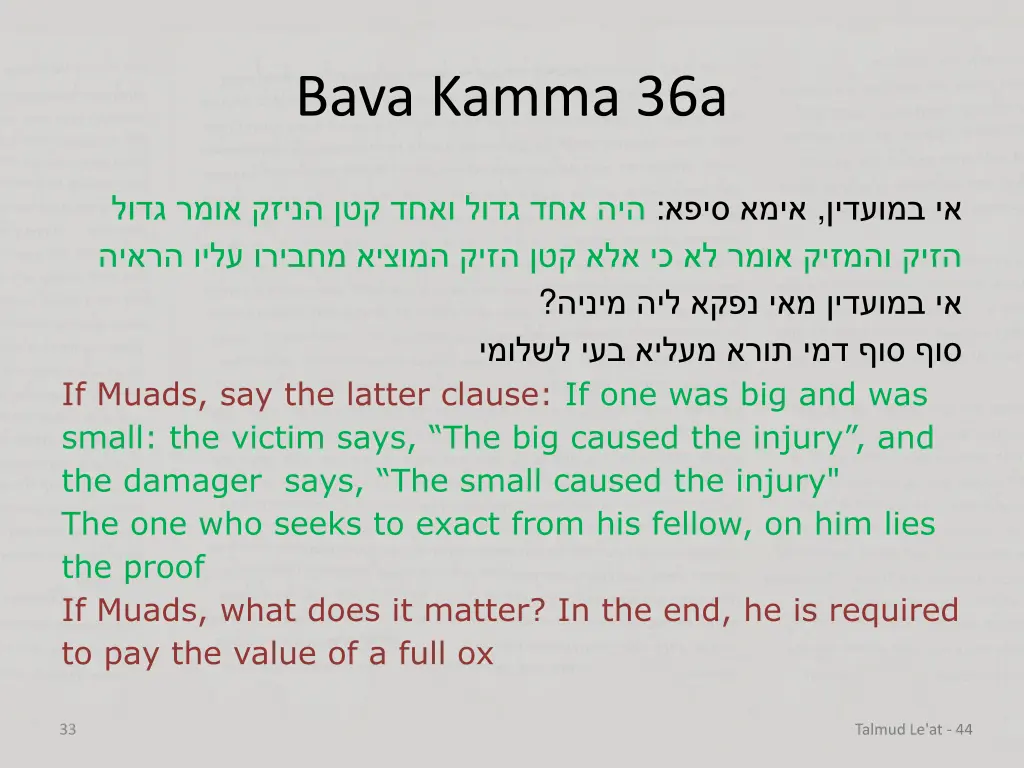 Bava Kamma 36a

אי במועדין, אימא סיפא: היה אחד גדול ואחד קטן הניזק אומר גדול הזיק והמזיק אומר לא כי אלא קטן הזיק המוציא מחבירו עליו הראיה
אי במועדין מאי נפקא ליה מיניה?
סוף סוף דמי תורא מעליא בעי לשלומי

If Muads, say the latter clause: If one was big and was small: the victim says, “The big caused the injury”, and the damager says, “The small caused the injury"
The one who seeks to exact from his fellow, on him lies the proof
If Muads, what does it matter? In the end, he is required to pay the value of a full ox

33

Talmud Le'at - 44